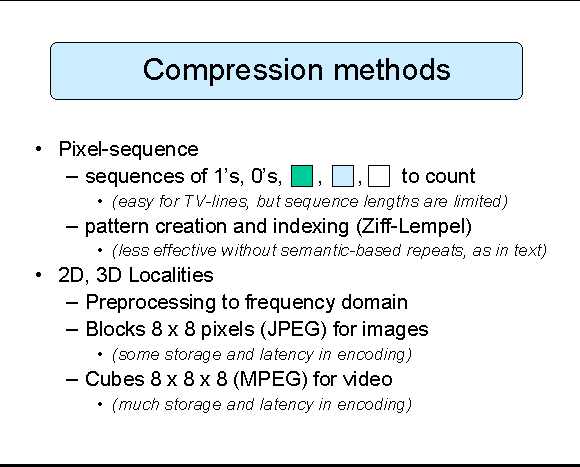 Compression methods

• Pixel-sequence
– sequences of 1's, 0's, , , to count
• (easy for TV-lines, but sequence lengths are limited)
– pattern creation and indexing (Ziff-Lempel)
• (less effective without semantic-based repeats, as in text)
• 2D, 3D Localities
– Preprocessing to frequency domain
– Blocks 8 x 8 pixels (JPEG) for images
• (some storage and latency in encoding)
– Cubes 8 x 8 x 8 (MPEG) for video
• (much storage and latency in encoding)